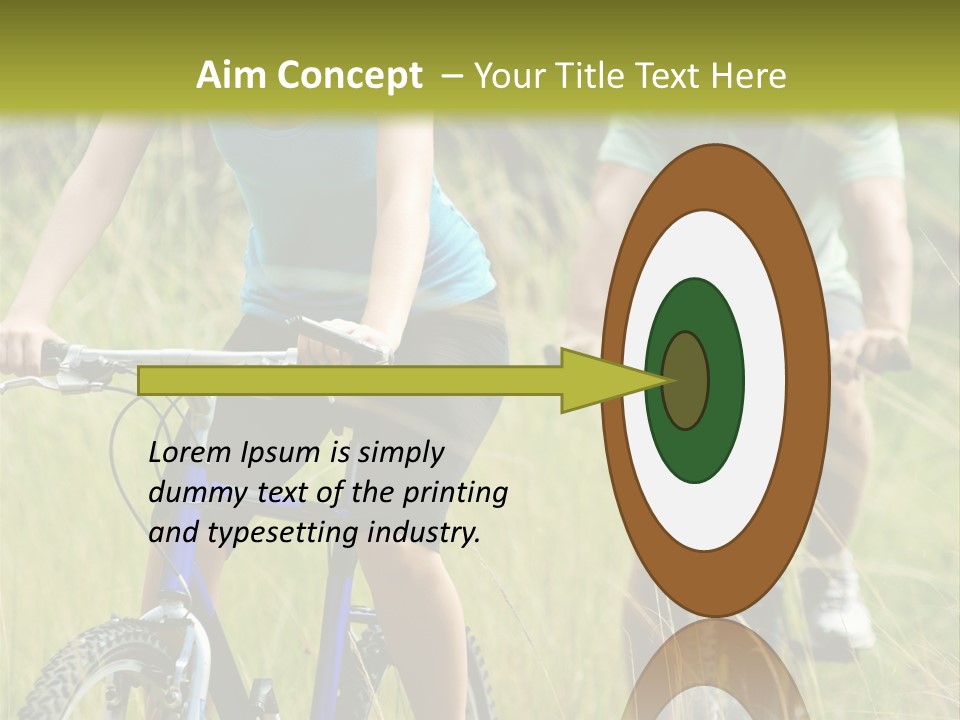 Aim Concept – Your Title Text Here

Lorem Ipsum is simply dummy text of the printing and typesetting industry.